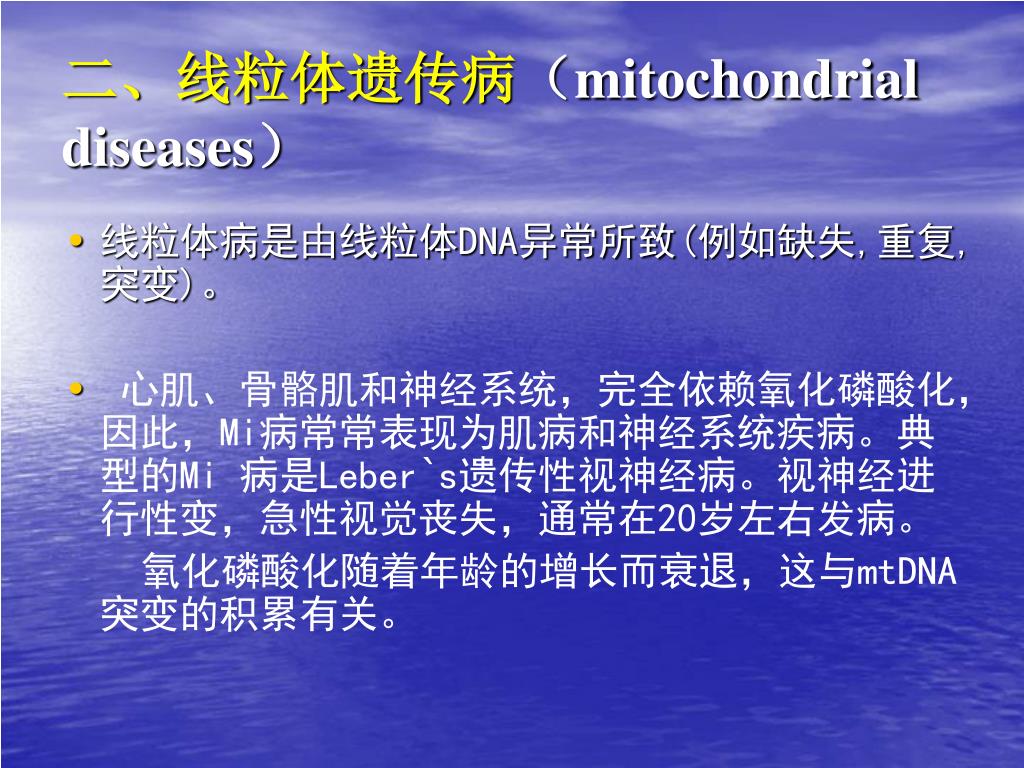 二、线粒体遗传病（mitochondrial diseases）

• 线粒体病是由线粒体DNA异常所致(例如缺失,重复,突变)。

• 心肌、骨骼肌和神经系统，完全依赖氧化磷酸化，因此，Mi病常常表现为肌病和神经系统疾病。典型的Mi 病是Leber`s遗传性视神经病。视神经进行性变，急性视觉丧失，通常在20岁左右发病。

氧化磷酸化随着年龄的增长而衰退，这与mtDNA突变的积累有关。